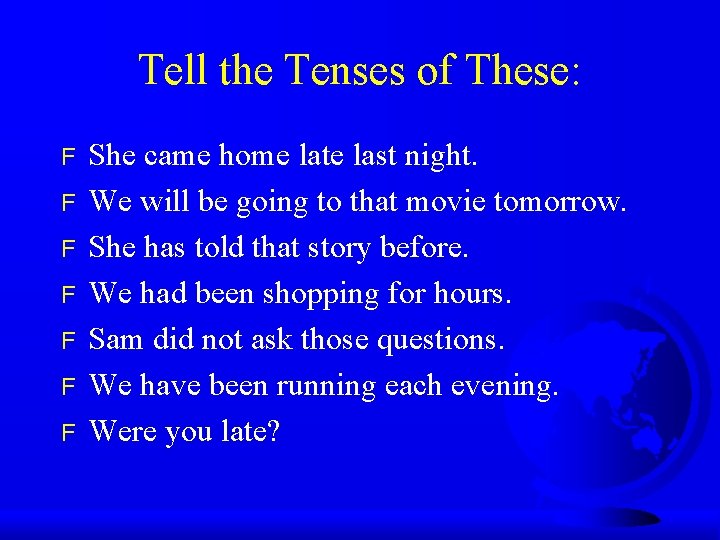 Tell the Tenses of These:

F She came home late last night.
F We will be going to that movie tomorrow.
F She has told that story before.
F We had been shopping for hours.
F Sam did not ask those questions.
F We have been running each evening.
F Were you late?